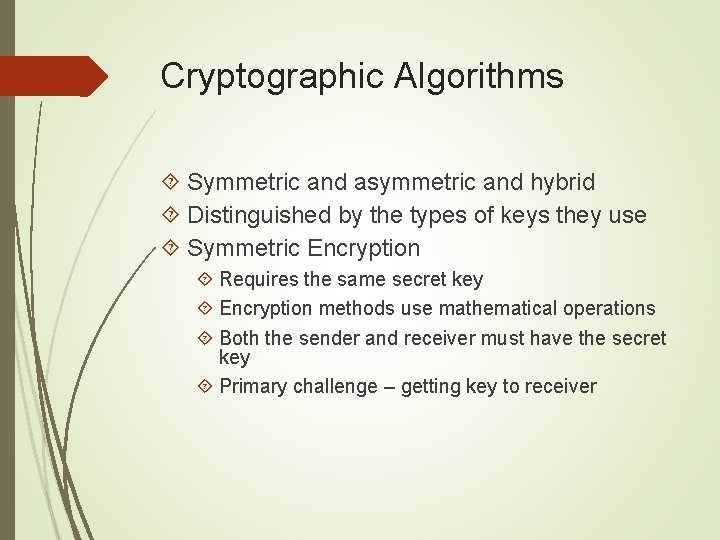 Cryptographic Algorithms

Symmetric and asymmetric and hybrid

Distinguished by the types of keys they use

Symmetric Encryption

Requires the same secret key

Encryption methods use mathematical operations

Both the sender and receiver must have the secret key

Primary challenge – getting key to receiver